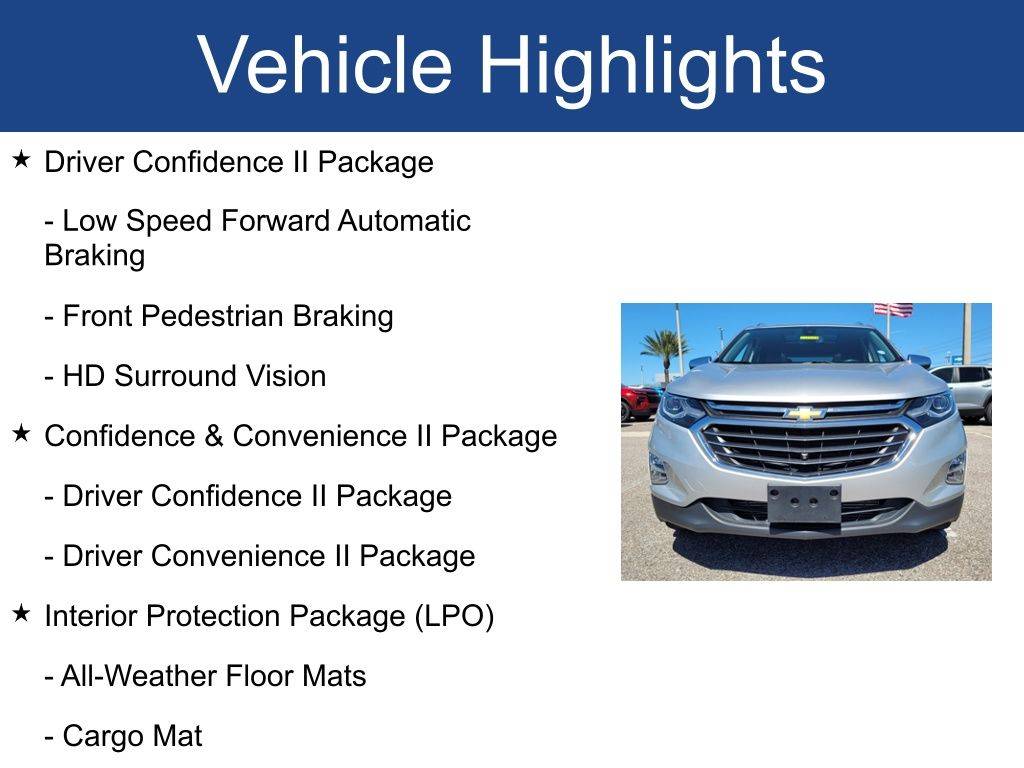 Vehicle Highlights

★ Driver Confidence II Package

- Low Speed Forward Automatic Braking

- Front Pedestrian Braking

- HD Surround Vision

★ Confidence & Convenience II Package

- Driver Confidence II Package

- Driver Convenience II Package

★ Interior Protection Package (LPO)

- All-Weather Floor Mats

- Cargo Mat